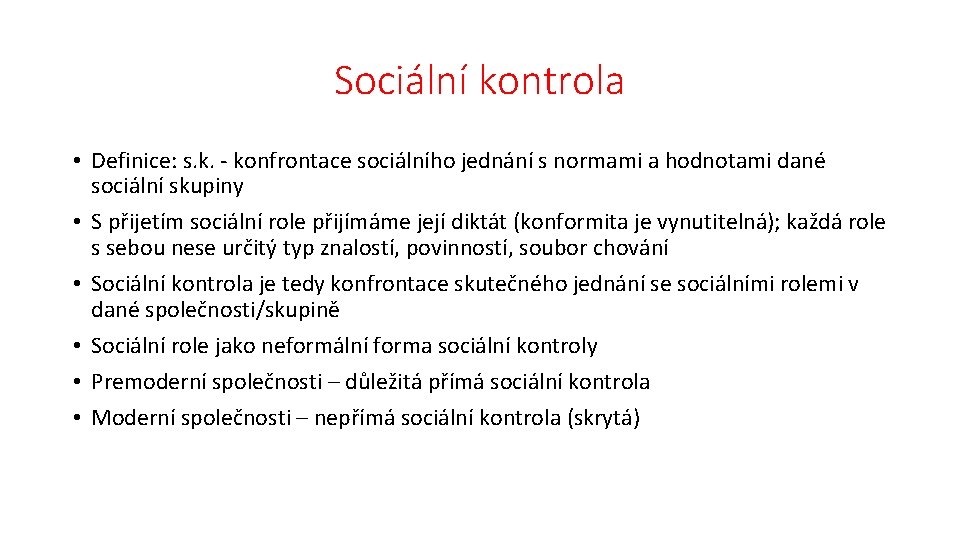 Sociální kontrola

• Definice: s.k. - konfrontace sociálního jednání s normami a hodnotami dané sociální skupiny
• S přijetím sociální role přijímáme její diktát (konformita je vynutitelná); každá role s sebou nese určitý typ znalostí, povinností, soubor chování
• Sociální kontrola je tedy konfrontace skutečného jednání se sociálními rolemi v dané společnosti/skupině
• Sociální role jako neformální forma sociální kontroly
• Premoderní společnosti – důležitá přímá sociální kontrola
• Moderní společnosti – nepřímá sociální kontrola (skrytá)